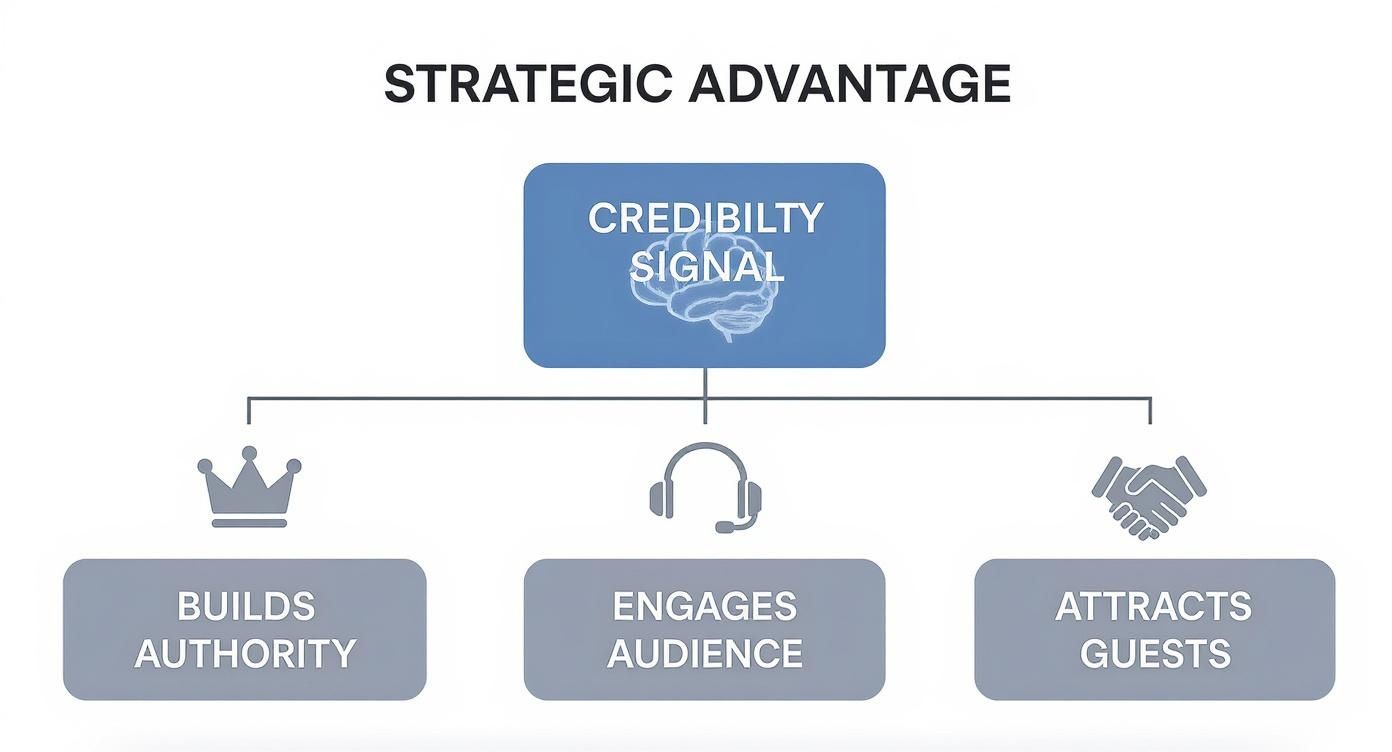 STRATEGIC ADVANTAGE

CREDIBILTY SIGNAL

BUILDS AUTHORITY

ENGAGES AUDIENCE

ATTRACTS GUESTS